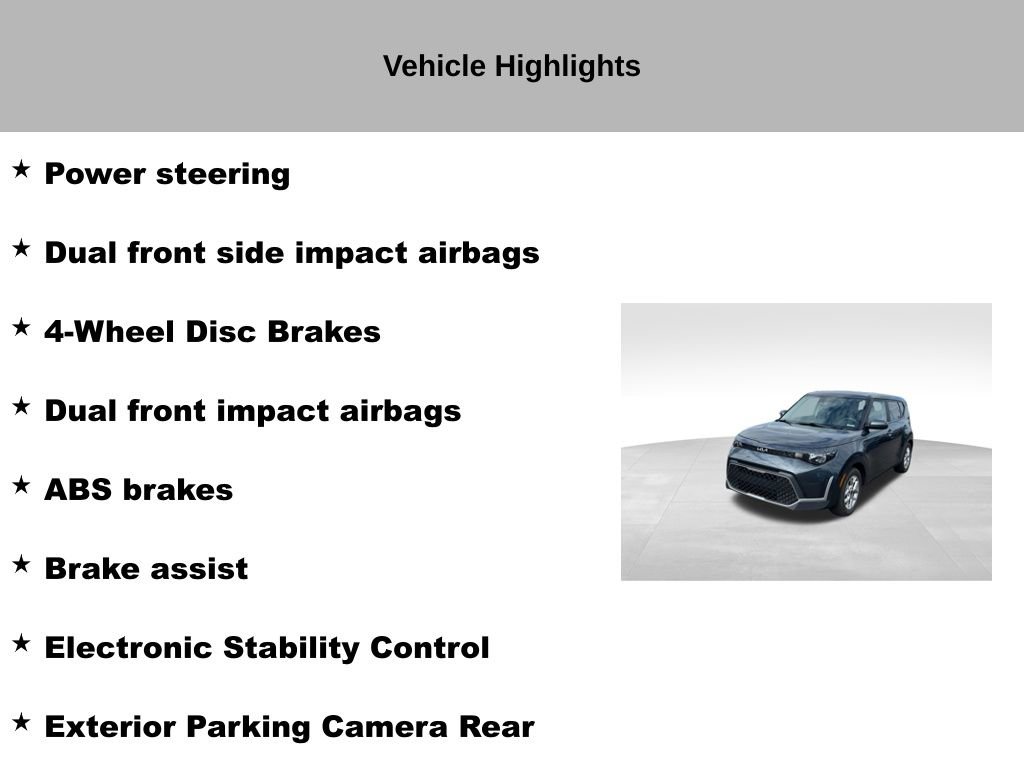 Vehicle Highlights

★ Power steering

★ Dual front side impact airbags

★ 4-Wheel Disc Brakes

★ Dual front impact airbags

★ ABS brakes

★ Brake assist

★ Electronic Stability Control

★ Exterior Parking Camera Rear